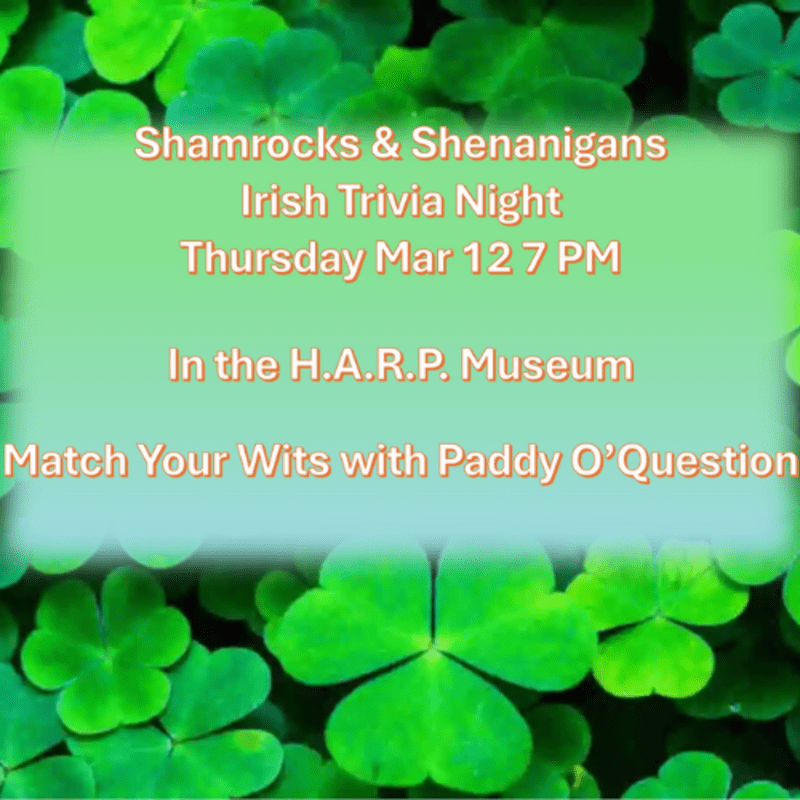 Shamrocks & Shenanigans
Irish Trivia Night
Thursday Mar 12 7 PM

In the H.A.R.P. Museum

Match Your Wits with Paddy O'Question